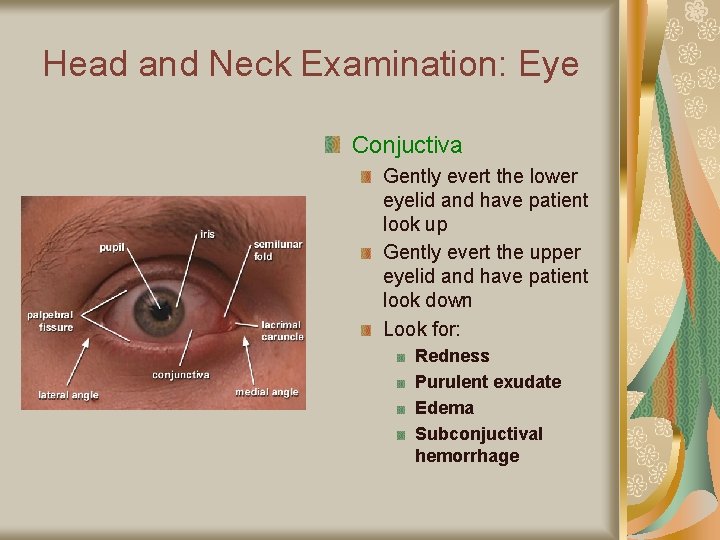 Head and Neck Examination: Eye

iris
pupil
semilunar fold
palpebral fissure
lacrimal caruncle
conjunctiva
lateral angle
medial angle

Conjuctiva
Gently evert the lower eyelid and have patient look up
Gently evert the upper eyelid and have patient look down
Look for:
Redness
Purulent exudate
Edema
Subconjuctival hemorrhage